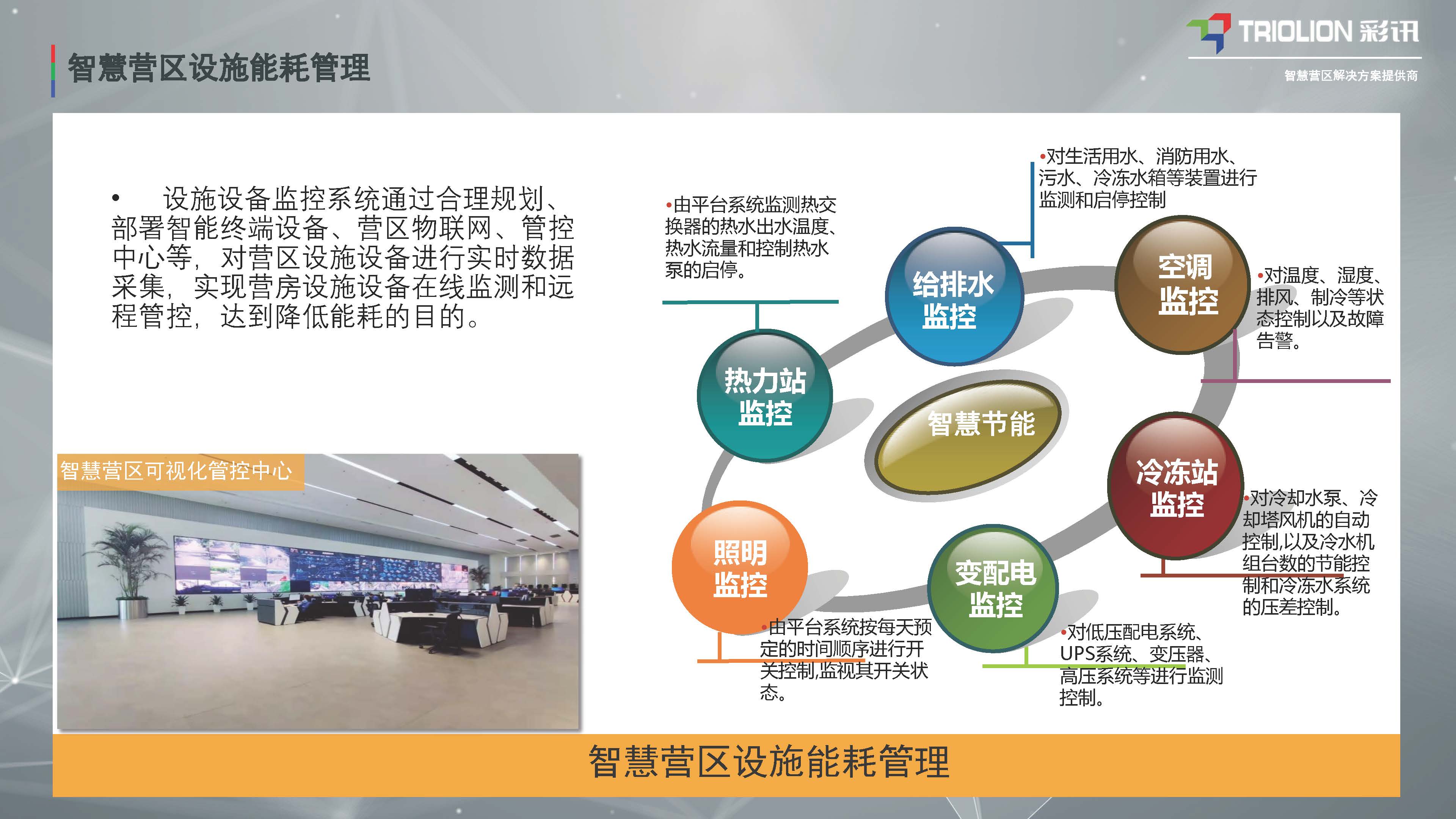 智慧营区设施能耗管理

TRIOLION 彩讯
智慧营区解决方案提供商

• 设施设备监控系统通过合理规划、部署智能终端设备、营区物联网、管控中心等，对营区设施设备进行实时数据采集，实现营房设施设备在线监测和远程管控，达到降低能耗的目的。

智慧营区可视化管控中心

•由平台系统监测热交换器的热水出水温度、热水流量和控制热水泵的启停。

•对生活用水、消防用水、污水、冷冻水箱等装置进行监测和启停控制

给排水监控

空调监控

•对温度、湿度、排风、制冷等状态控制以及故障告警。

热力站监控

智慧节能

冷冻站监控

•对冷却水泵、冷却塔风机的自动控制,以及冷水机组台数的节能控制和冷冻水系统的压差控制。

照明监控

变配电监控

•由平台系统按每天预定的时间顺序进行开关控制,监视其开关状态。

•对低压配电系统、UPS系统、变压器、高压系统等进行监测控制。

智慧营区设施能耗管理